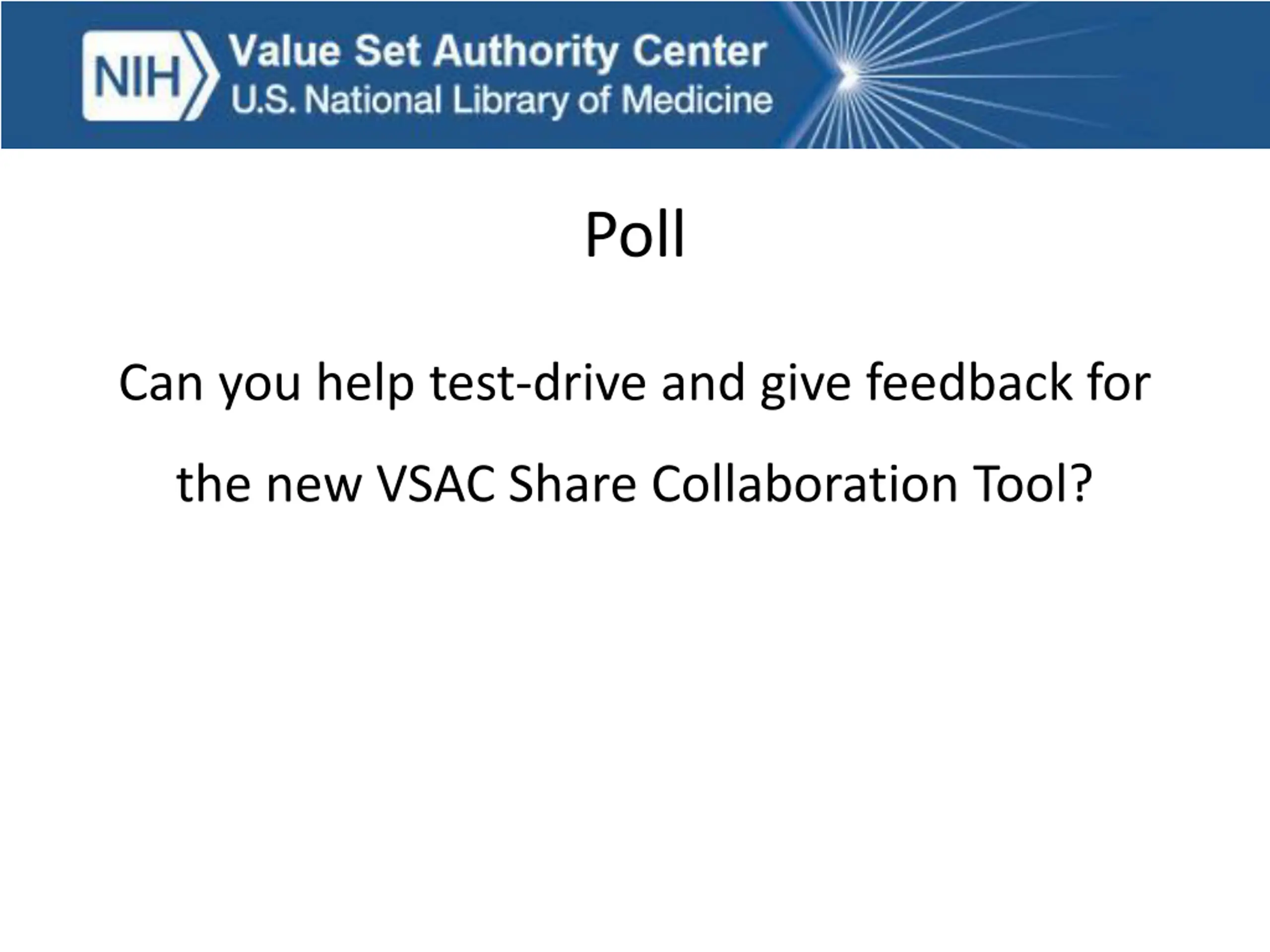 NIH Value Set Authority Center
U.S. National Library of Medicine

Poll

Can you help test-drive and give feedback for the new VSAC Share Collaboration Tool?